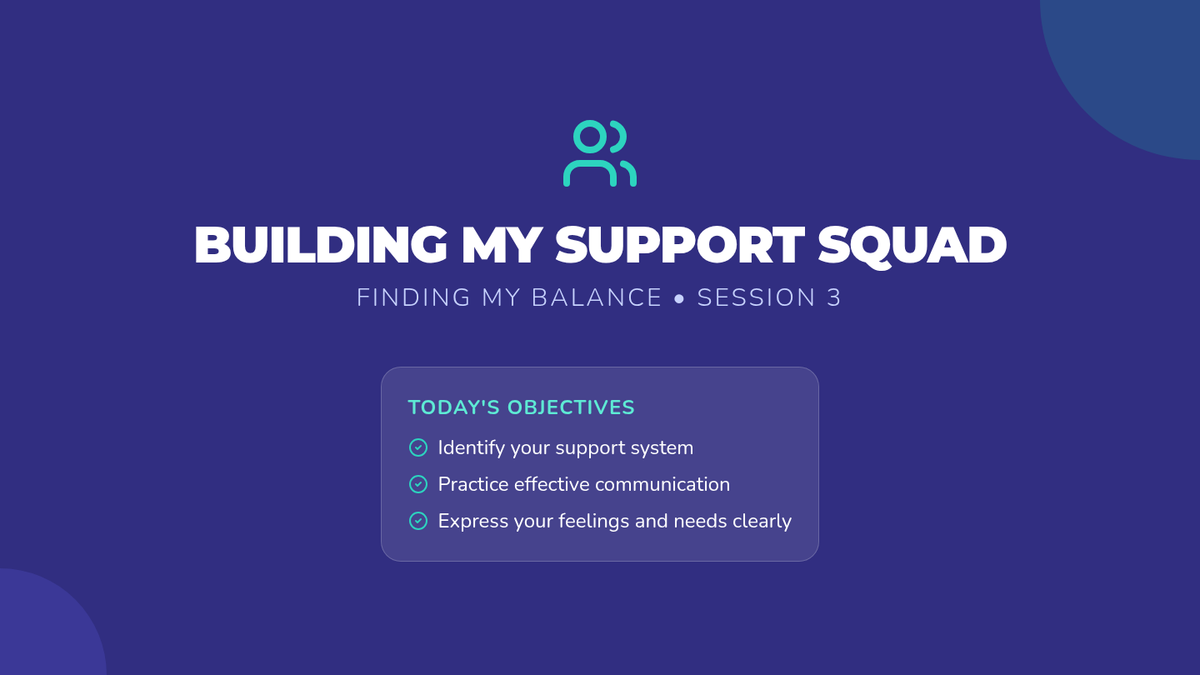 BUILDING MY SUPPORT SQUAD

FINDING MY BALANCE • SESSION 3

TODAY'S OBJECTIVES

Identify your support system

Practice effective communication

Express your feelings and needs clearly